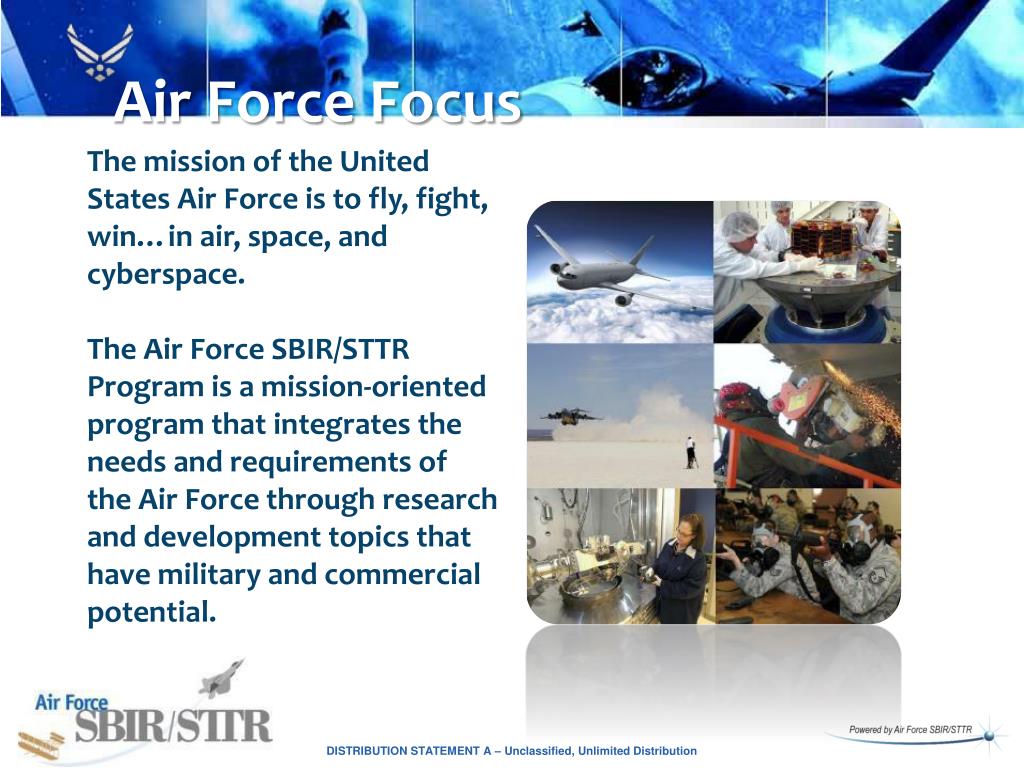 Air Force Focus

The mission of the United States Air Force is to fly, fight, win…in air, space, and cyberspace.

The Air Force SBIR/STTR Program is a mission-oriented program that integrates the needs and requirements of the Air Force through research and development topics that have military and commercial potential.

Air Force SBIR/STTR

DISTRIBUTION STATEMENT A – Unclassified, Unlimited Distribution

Powered by Air Force SBIR/STTR